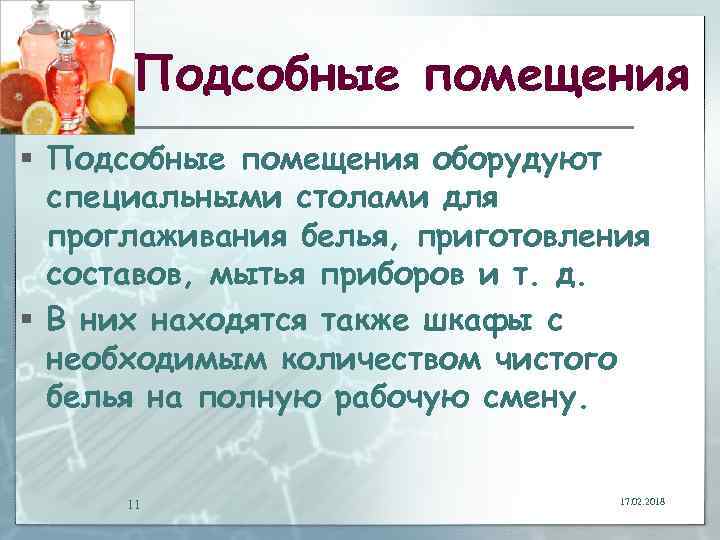 Подсобные помещения

▪ Подсобные помещения оборудуют специальными столами для проглаживания белья, приготовления составов, мытья приборов и т. д.

▪ В них находятся также шкафы с необходимым количеством чистого белья на полную рабочую смену.

11

17.02.2018